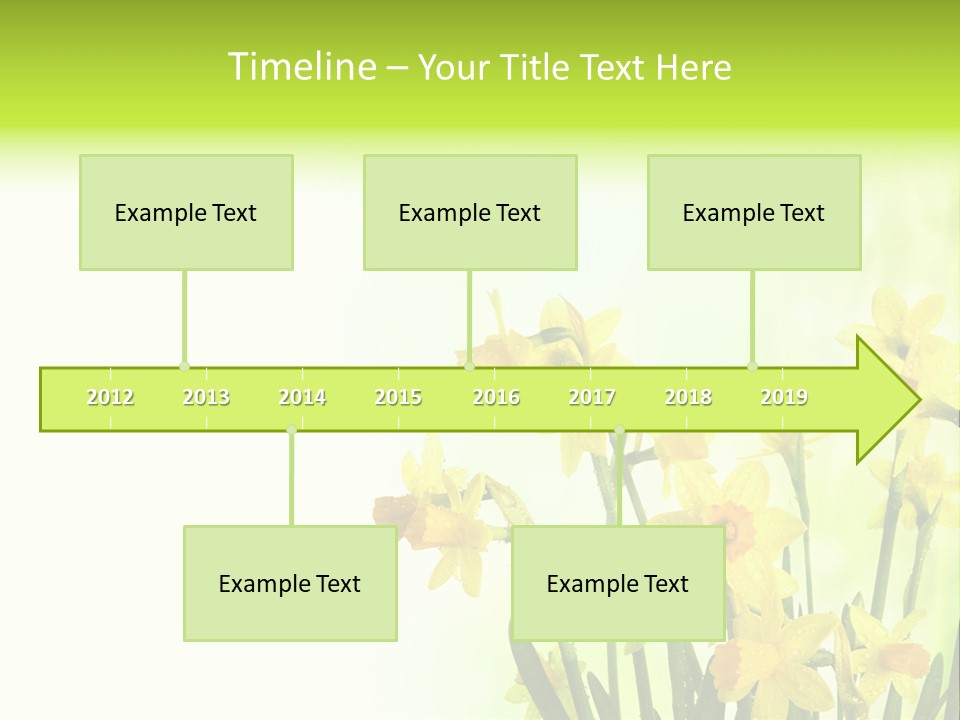 Timeline – Your Title Text Here

Example Text

Example Text

Example Text

2012 2013 2014 2015 2016 2017 2018 2019

Example Text

Example Text